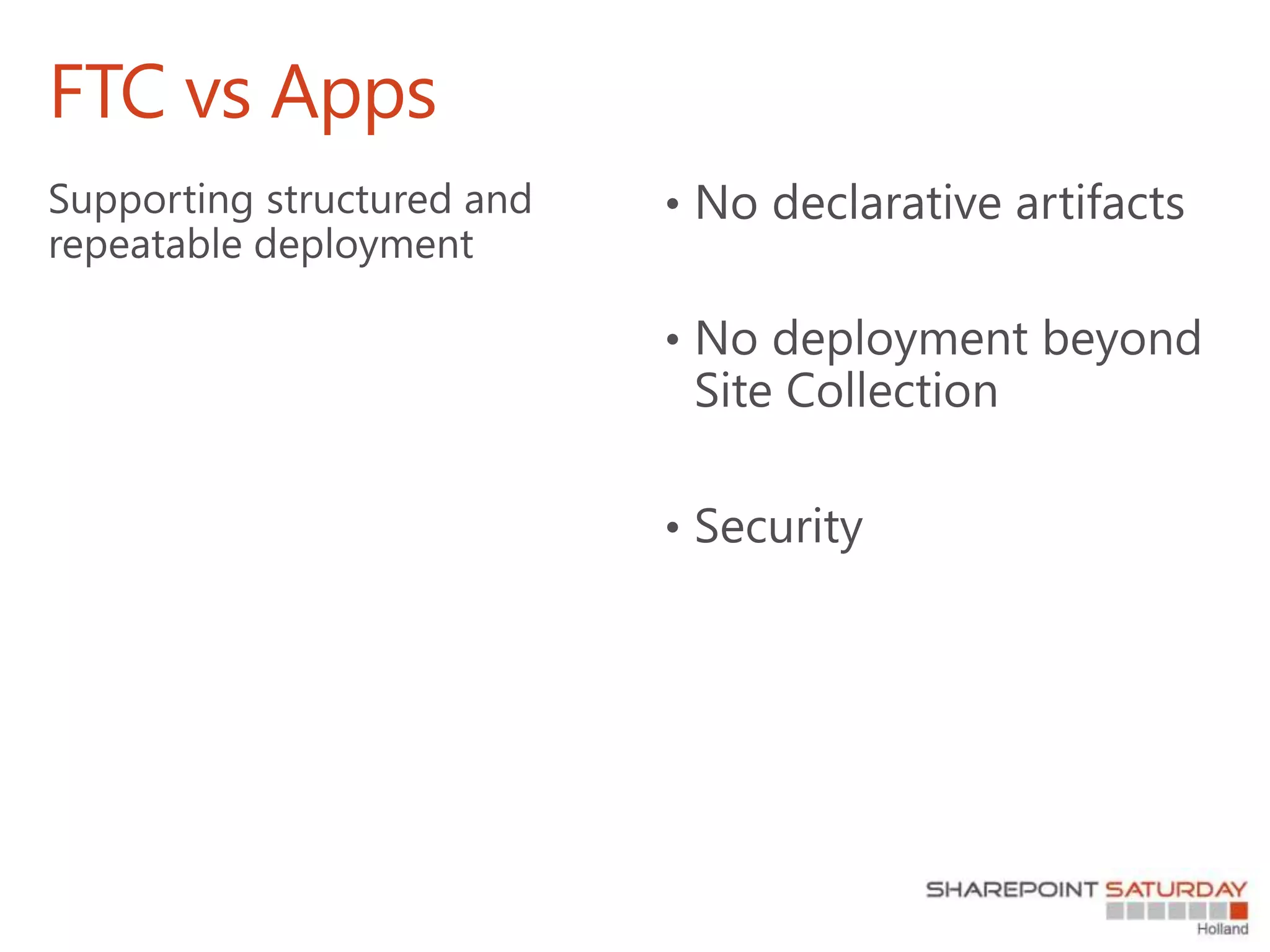 FTC vs Apps

Supporting structured and repeatable deployment

• No declarative artifacts

• No deployment beyond Site Collection

• Security

SHAREPOINT SATURDAY
Holland